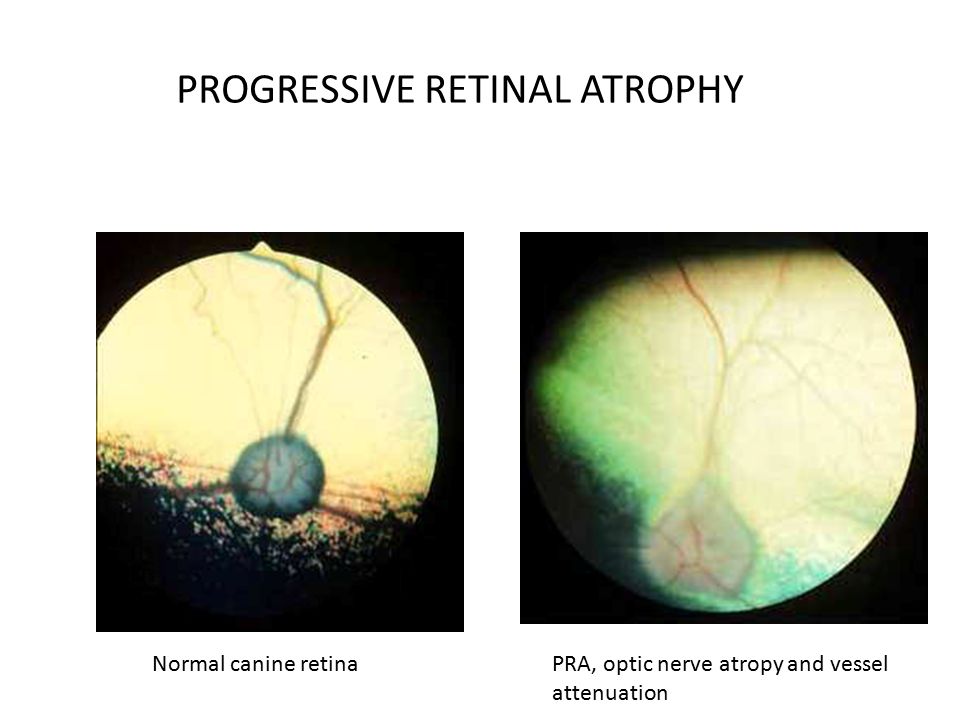 PROGRESSIVE RETINAL ATROPHY

Normal canine retina

PRA, optic nerve atropy and vessel attenuation